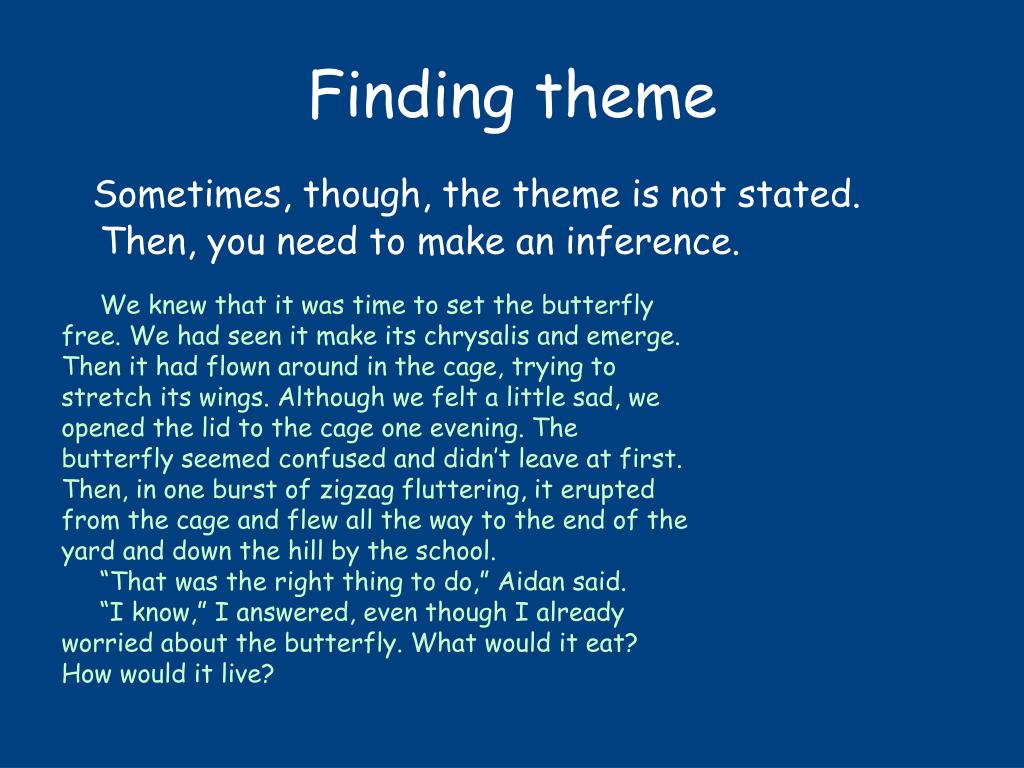 Finding theme

Sometimes, though, the theme is not stated. Then, you need to make an inference.

We knew that it was time to set the butterfly free. We had seen it make its chrysalis and emerge. Then it had flown around in the cage, trying to stretch its wings. Although we felt a little sad, we opened the lid to the cage one evening. The butterfly seemed confused and didn’t leave at first. Then, in one burst of zigzag fluttering, it erupted from the cage and flew all the way to the end of the yard and down the hill by the school.

“That was the right thing to do,” Aidan said.

“I know,” I answered, even though I already worried about the butterfly. What would it eat? How would it live?